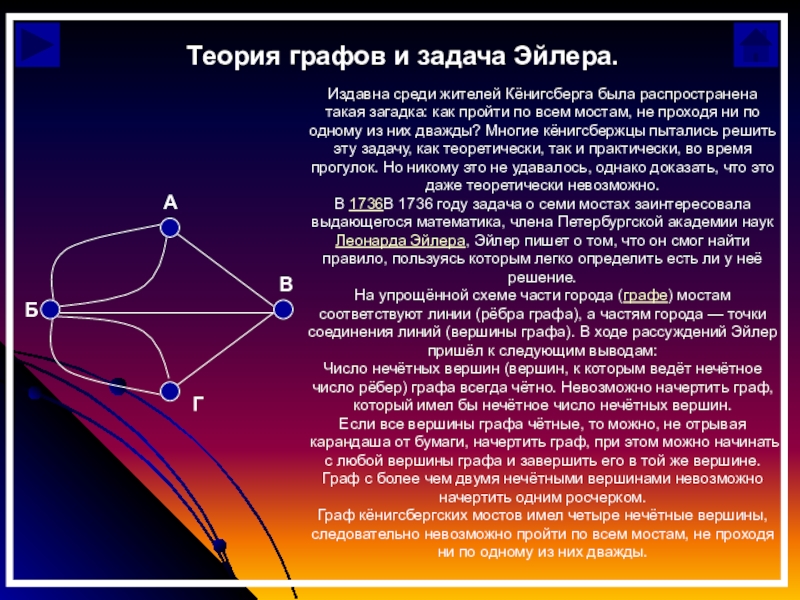 Теория графов и задача Эйлера.

Издавна среди жителей Кёнигсберга была распространена такая загадка: как пройти по всем мостам, не проходя ни по одному из них дважды? Многие кёнигсбержцы пытались решить эту задачу, как теоретически, так и практически, во время прогулок. Но никому это не удавалось, однако доказать, что это даже теоретически невозможно.
В 1736В 1736 году задача о семи мостах заинтересовала выдающегося математика, члена Петербургской академии наук Леонарда Эйлера, Эйлер пишет о том, что он смог найти правило, пользуясь которым легко определить есть ли у неё решение.
На упрощённой схеме части города (графе) мостам соответствуют линии (рёбра графа), а частям города — точки соединения линий (вершины графа). В ходе рассуждений Эйлер пришёл к следующим выводам:
Число нечётных вершин (вершин, к которым ведёт нечётное число рёбер) графа всегда чётно. Невозможно начертить граф, который имел бы нечётное число нечётных вершин.
Если все вершины графа чётные, то можно, не отрывая карандаша от бумаги, начертить граф, при этом можно начинать с любой вершины графа и завершить его в той же вершине.
Граф с более чем двумя нечётными вершинами невозможно начертить одним росчерком.
Граф кёнигсбергских мостов имел четыре нечётные вершины, следовательно невозможно пройти по всем мостам, не проходя ни по одному из них дважды.

А
Б
В
Г